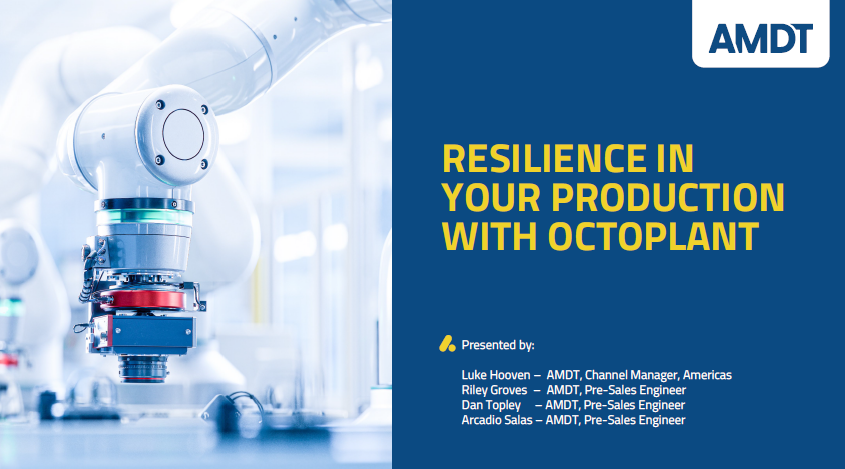 AMDT

RESILIENCE IN YOUR PRODUCTION WITH OCTOPLANT

Presented by:

Luke Hooven – AMDT, Channel Manager, Americas
Riley Groves – AMDT, Pre-Sales Engineer
Dan Topley – AMDT, Pre-Sales Engineer
Arcadio Salas – AMDT, Pre-Sales Engineer